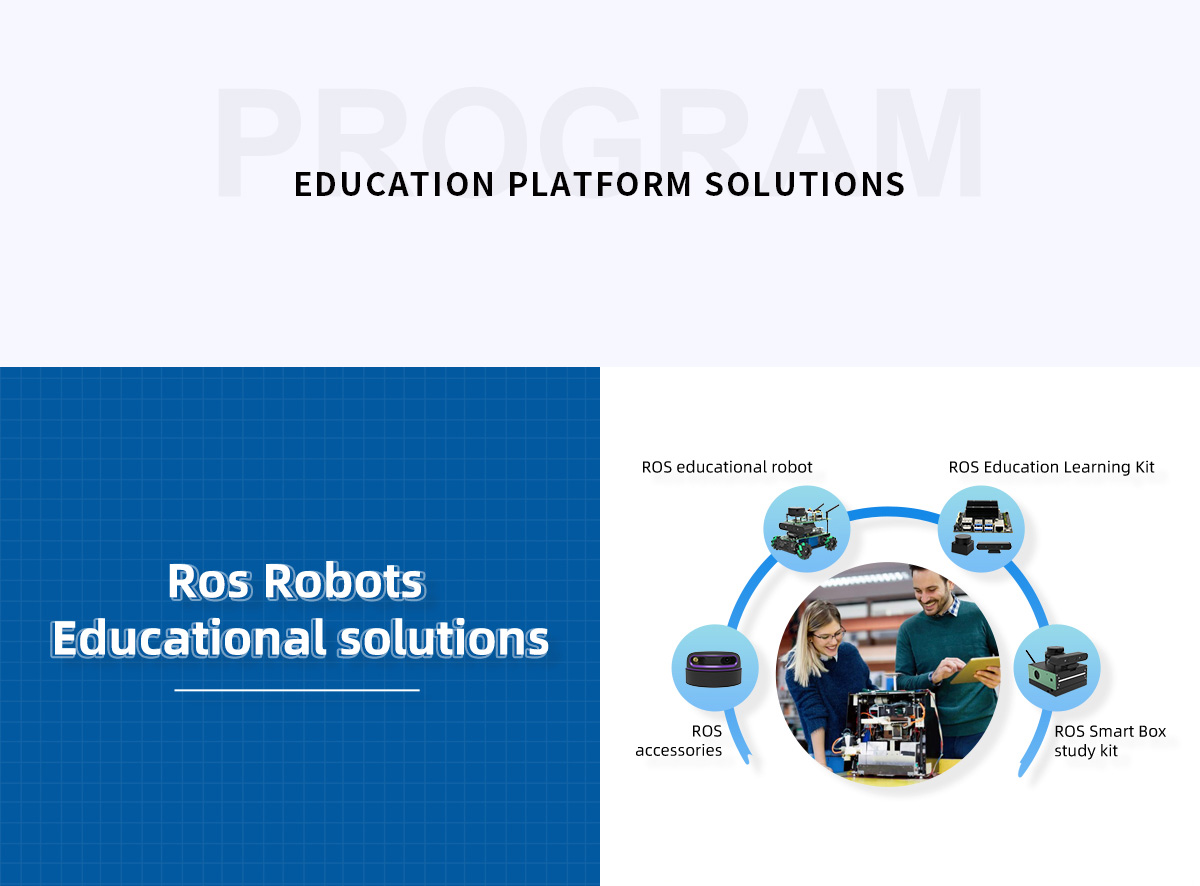 PROGRAM
EDUCATION PLATFORM SOLUTIONS

Ros Robots
Educational solutions

ROS educational robot

ROS Education Learning Kit

ROS accessories

ROS Smart Box study kit